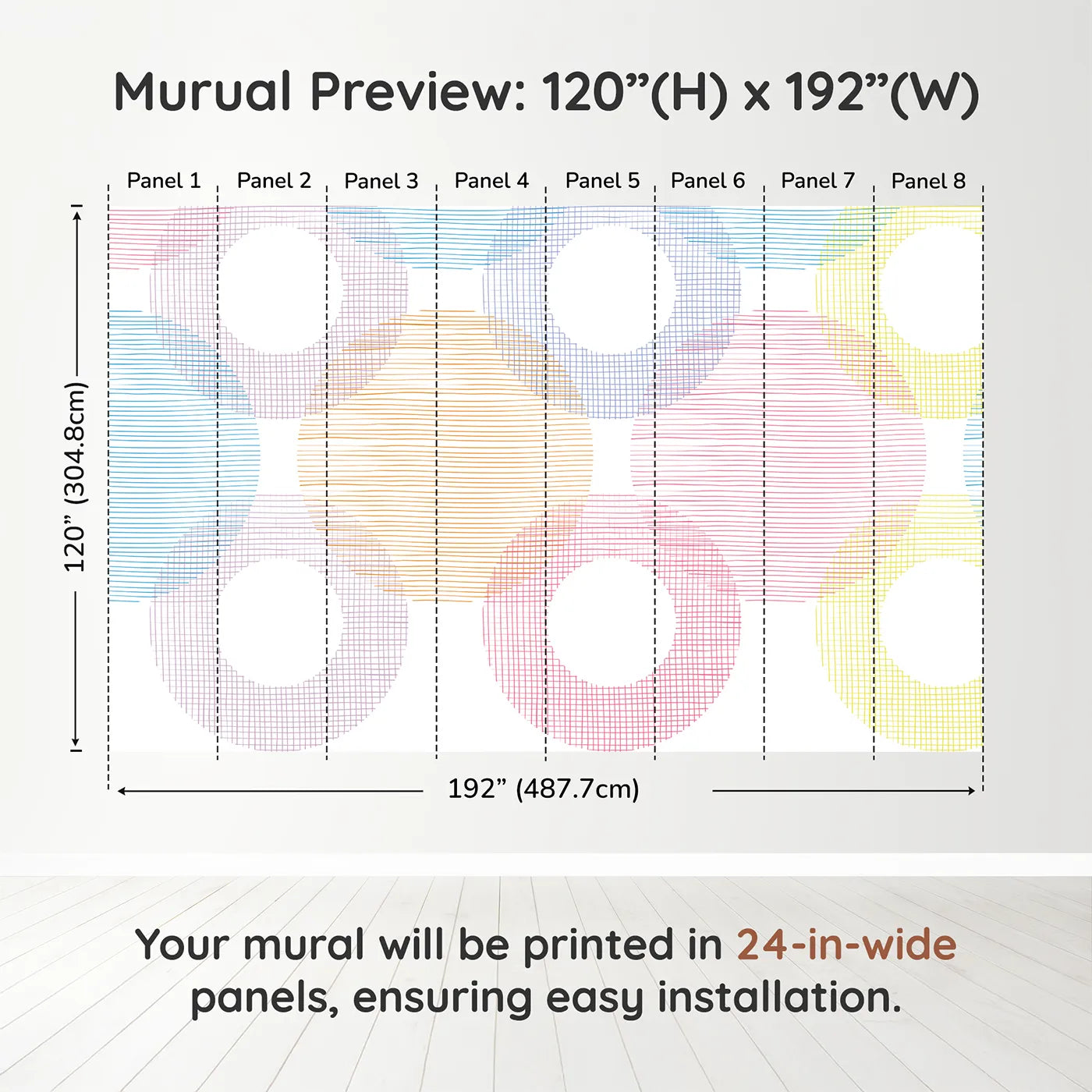 Murual Preview: 120”(H) x 192”(W)

Panel 1 Panel 2 Panel 3 Panel 4 Panel 5 Panel 6 Panel 7 Panel 8

120” (304.8cm)

192” (487.7cm)

Your mural will be printed in 24-in-wide panels, ensuring easy installation.